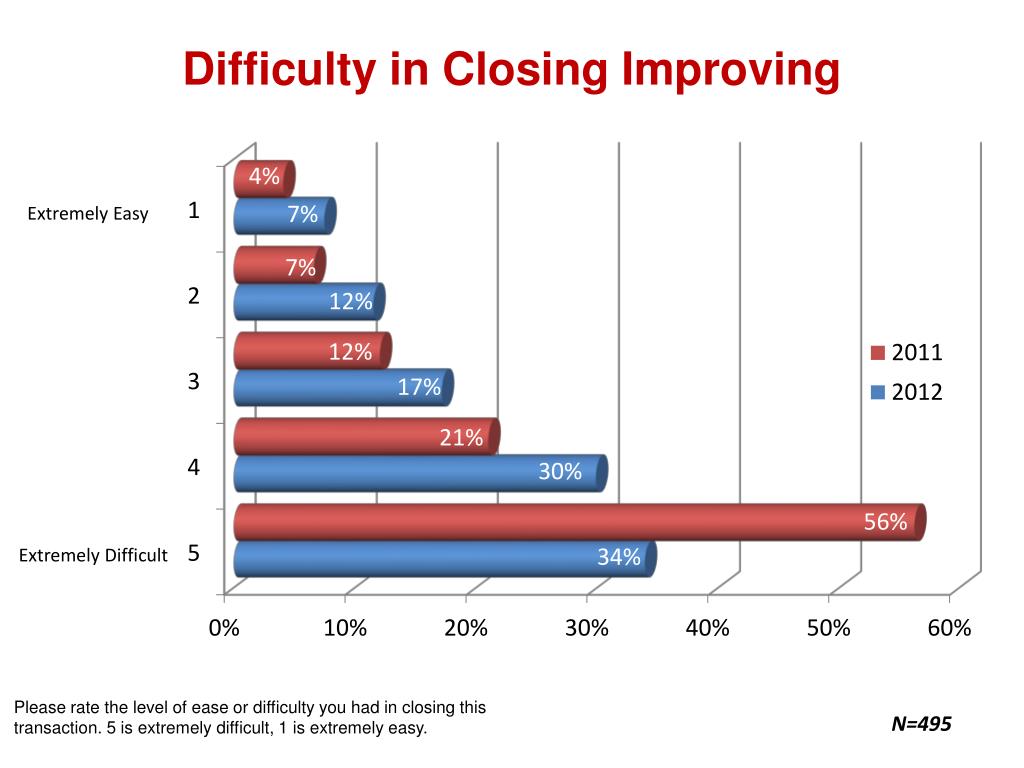 Difficulty in Closing Improving

Extremely Easy 1
4%
7%

2
7%
12%

3
12%
17%

4
21%
30%

Extremely Difficult 5
56%
34%

2011
2012

0% 10% 20% 30% 40% 50% 60%

Please rate the level of ease or difficulty you had in closing this transaction. 5 is extremely difficult, 1 is extremely easy.

N=495